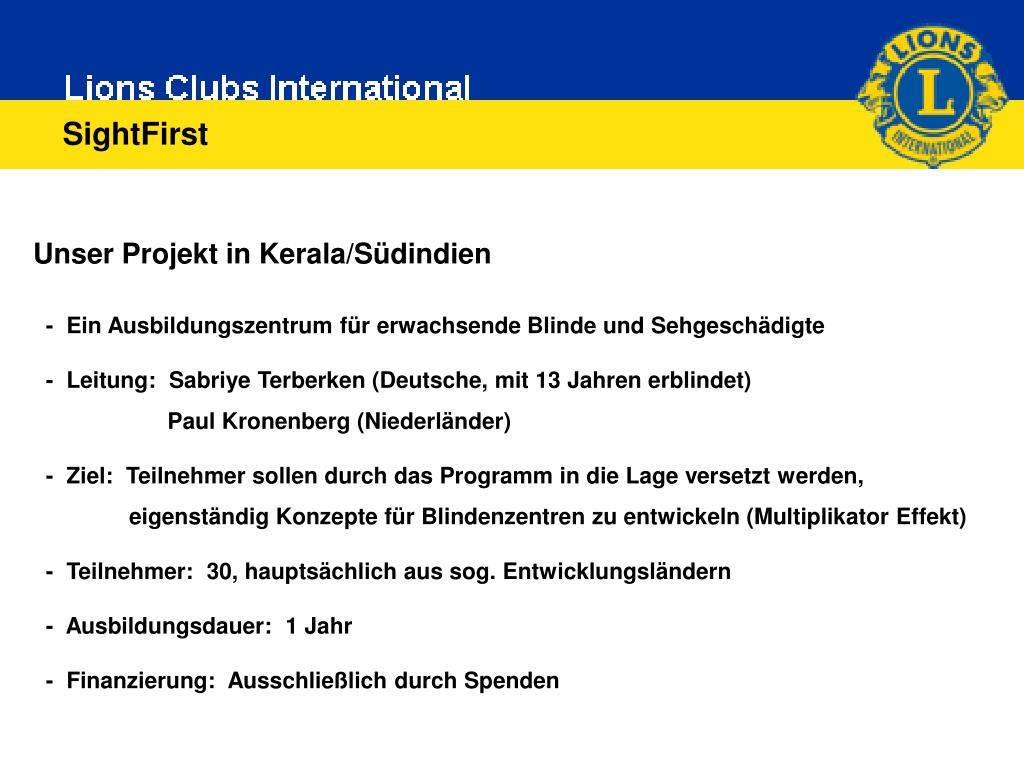 Lions Clubs International

SightFirst

LIONS
L
INTERNATIONAL

Unser Projekt in Kerala/Südindien

- Ein Ausbildungszentrum für erwachsende Blinde und Sehgeschädigte

- Leitung: Sabriye Terberken (Deutsche, mit 13 Jahren erblindet)
Paul Kronenberg (Niederländer)

- Ziel: Teilnehmer sollen durch das Programm in die Lage versetzt werden, eigenständig Konzepte für Blindenzentren zu entwickeln (Multiplikator Effekt)

- Teilnehmer: 30, hauptsächlich aus sog. Entwicklungsländern

- Ausbildungsdauer: 1 Jahr

- Finanzierung: Ausschließlich durch Spenden